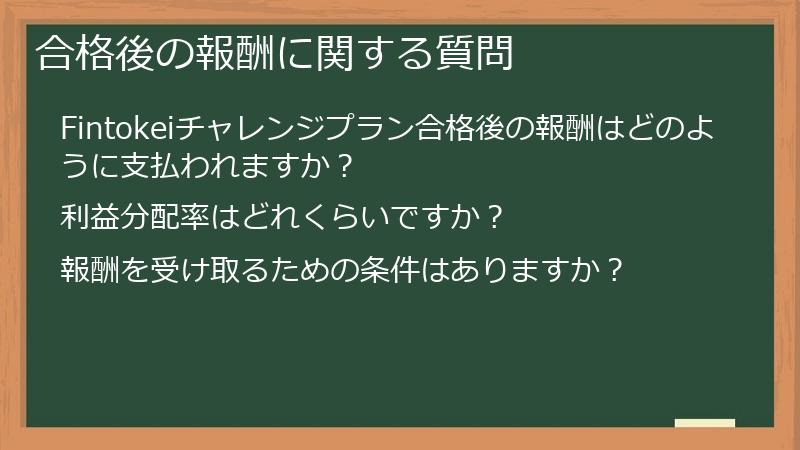 合格後の報酬に関する質問

Fintokeiチャレンジプラン合格後の報酬はどのように支払われますか？

利益分配率はどれくらいですか？

報酬を受け取るための条件はありますか？